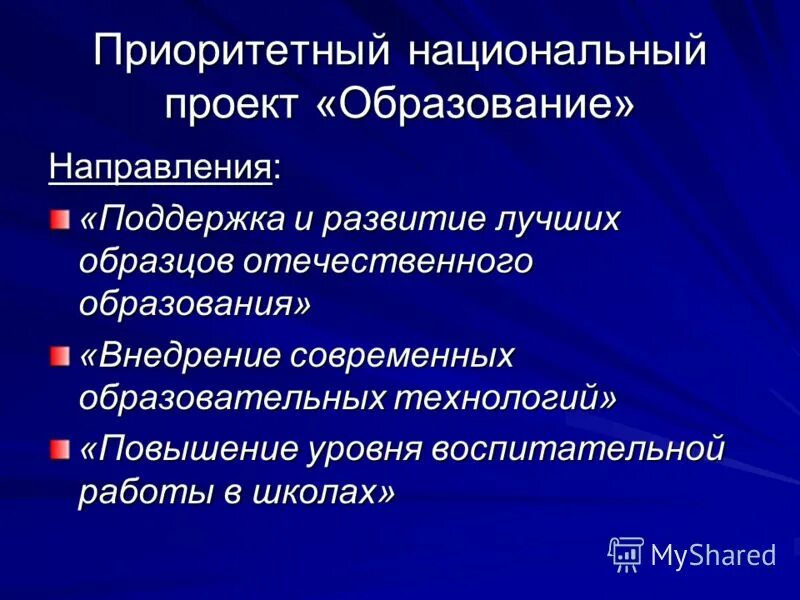 Приоритетный национальный проект «Образование»

Направления:

«Поддержка и развитие лучших образцов отечественного образования»

«Внедрение современных образовательных технологий»

«Повышение уровня воспитательной работы в школах»

MyShared